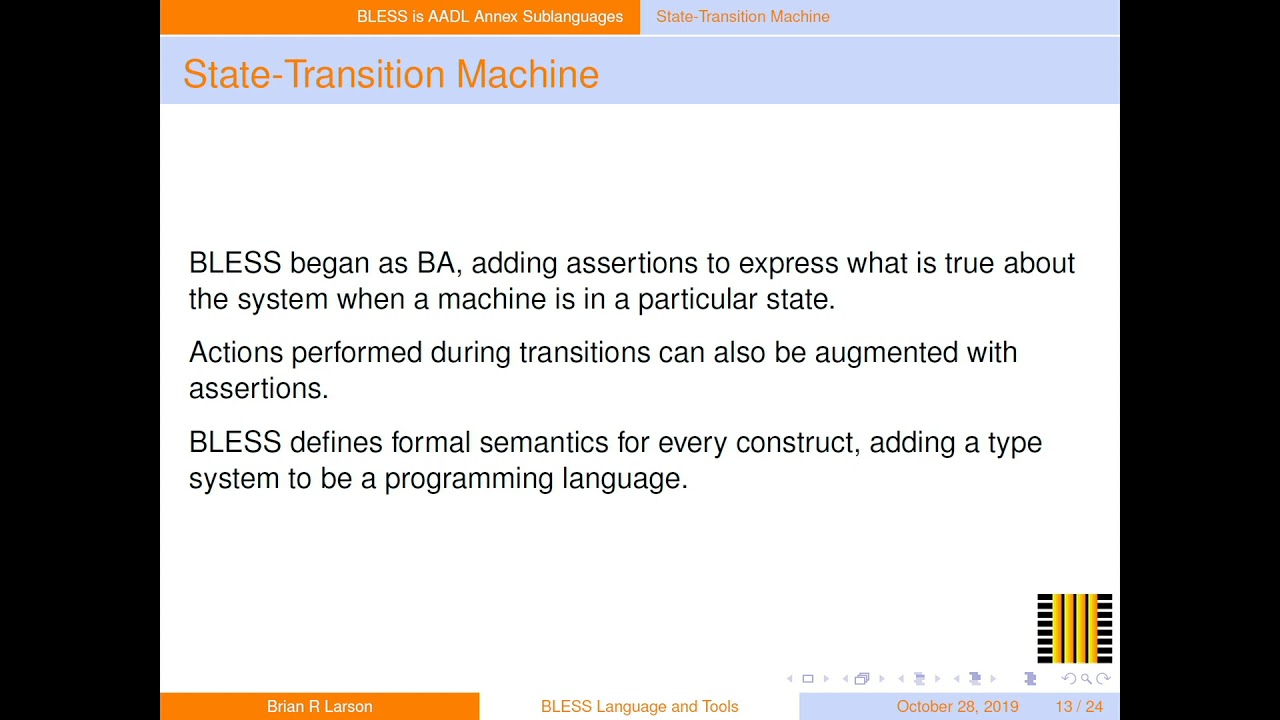 BLESS is AADL Annex Sublanguages State-Transition Machine

State-Transition Machine

BLESS began as BA, adding assertions to express what is true about the system when a machine is in a particular state.

Actions performed during transitions can also be augmented with assertions.

BLESS defines formal semantics for every construct, adding a type system to be a programming language.

Brian R Larson BLESS Language and Tools October 28, 2019 13 / 24